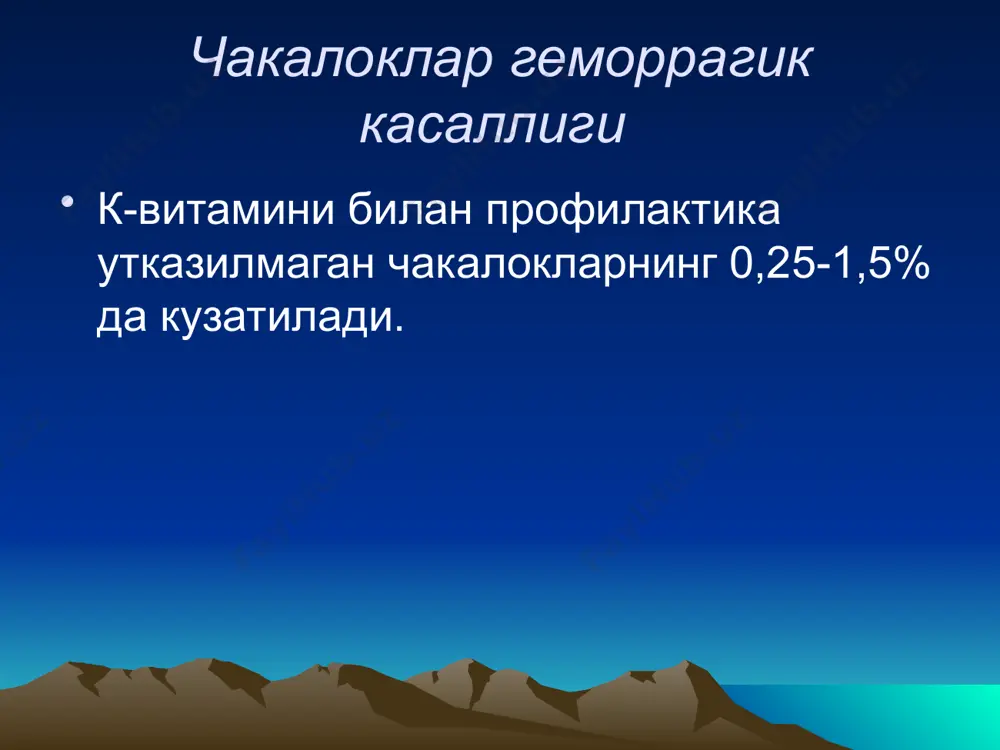 Чакалоклар геморрагик касаллиги

• К-витамини билан профилактика утказилмаган чакалокларнинг 0,25-1,5% да кузатилади.